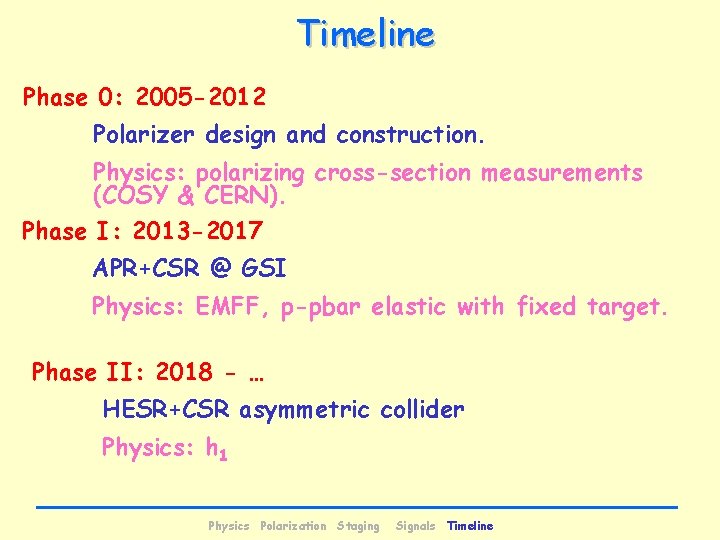 Timeline

Phase 0: 2005-2012

Polarizer design and construction.

Physics: polarizing cross-section measurements (COSY & CERN).

Phase I: 2013-2017

APR+CSR @ GSI

Physics: EMFF, p-pbar elastic with fixed target.

Phase II: 2018 - …

HESR+CSR asymmetric collider

Physics: $h_1$

Physics Polarization Staging Signals Timeline